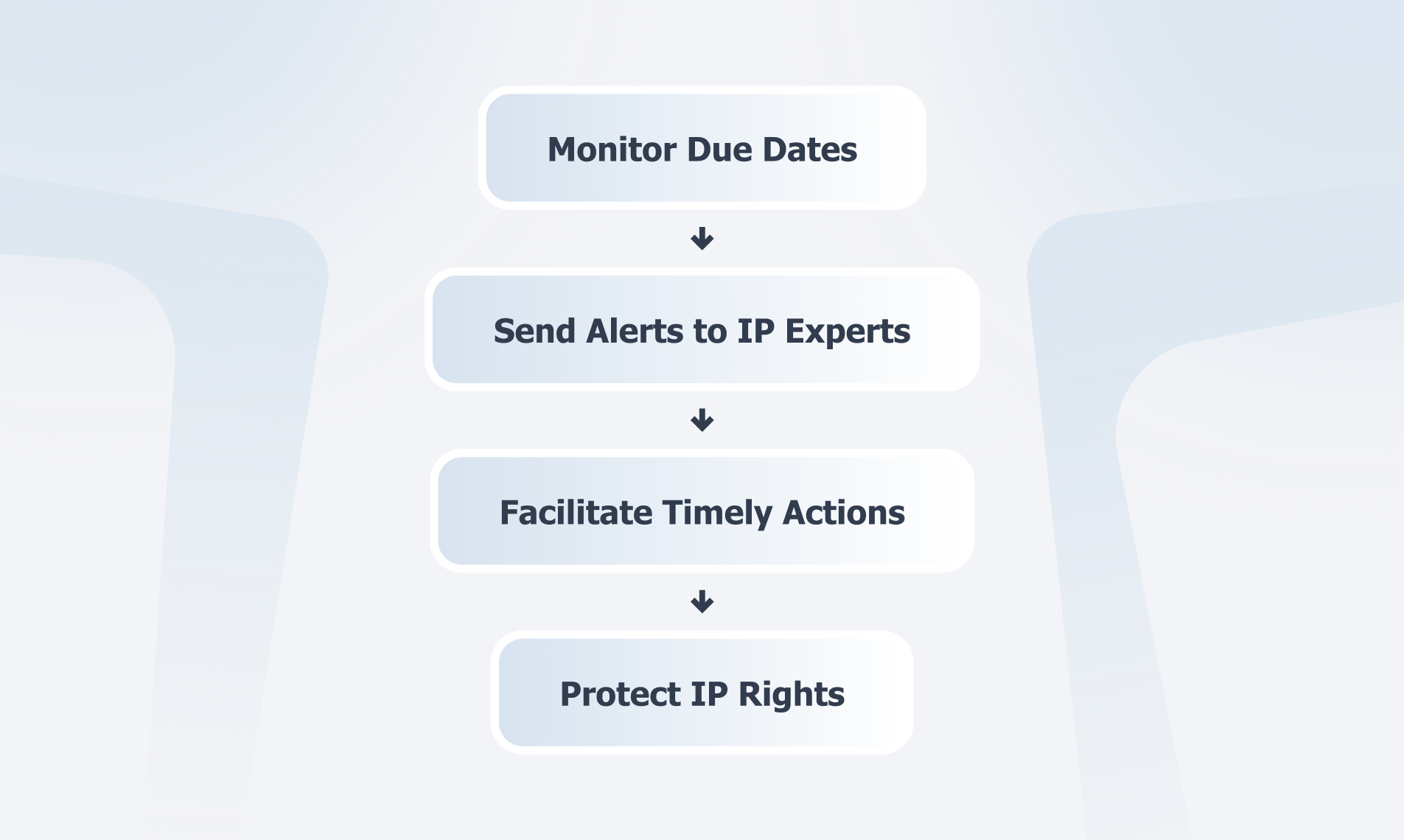 Monitor Due Dates

Send Alerts to IP Experts

Facilitate Timely Actions

Protect IP Rights